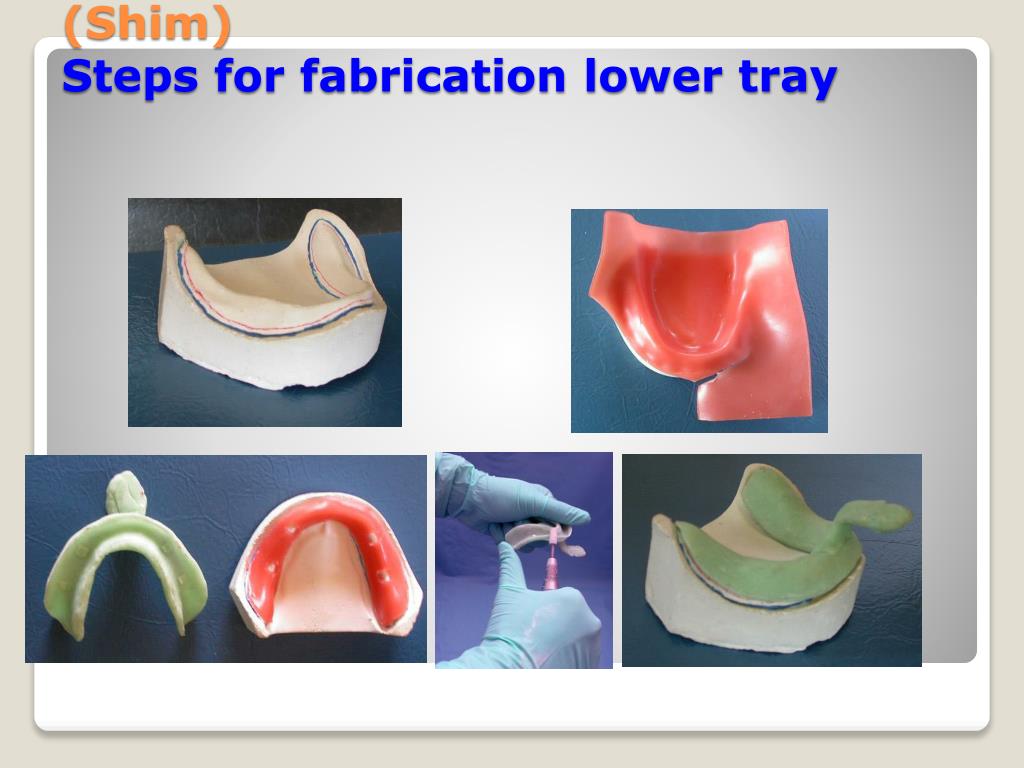 (Shim)
Steps for fabrication lower tray